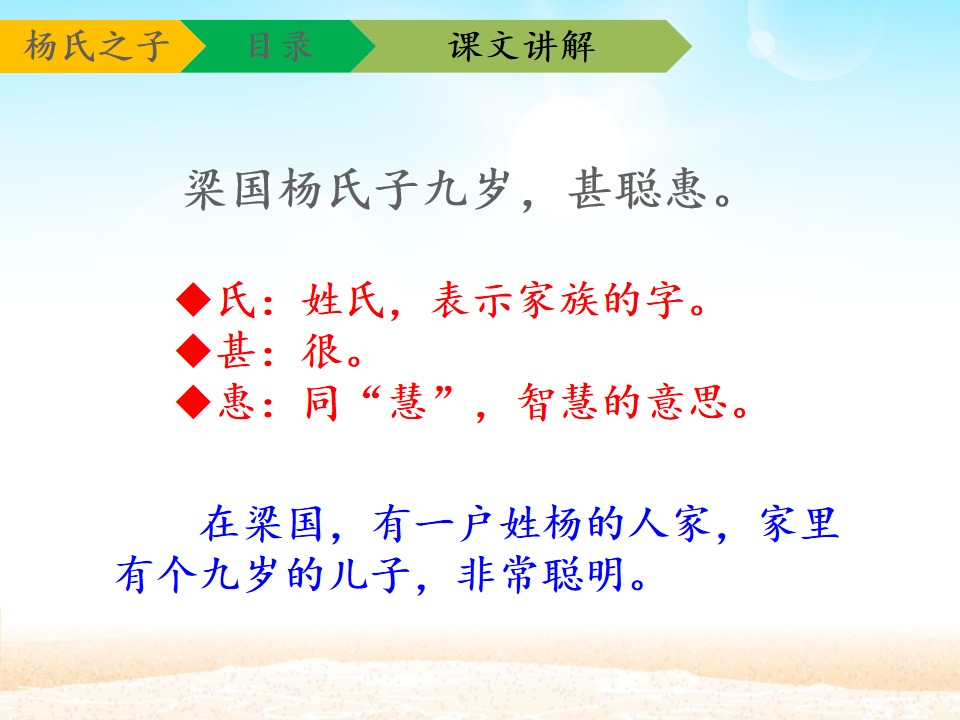 杨氏之子　目录　课文讲解

梁国杨氏子九岁，甚聪惠。

◆氏：姓氏，表示家族的字。
◆甚：很。
◆惠：同“慧”，智慧的意思。

在梁国，有一户姓杨的人家，家里有个九岁的儿子，非常聪明。